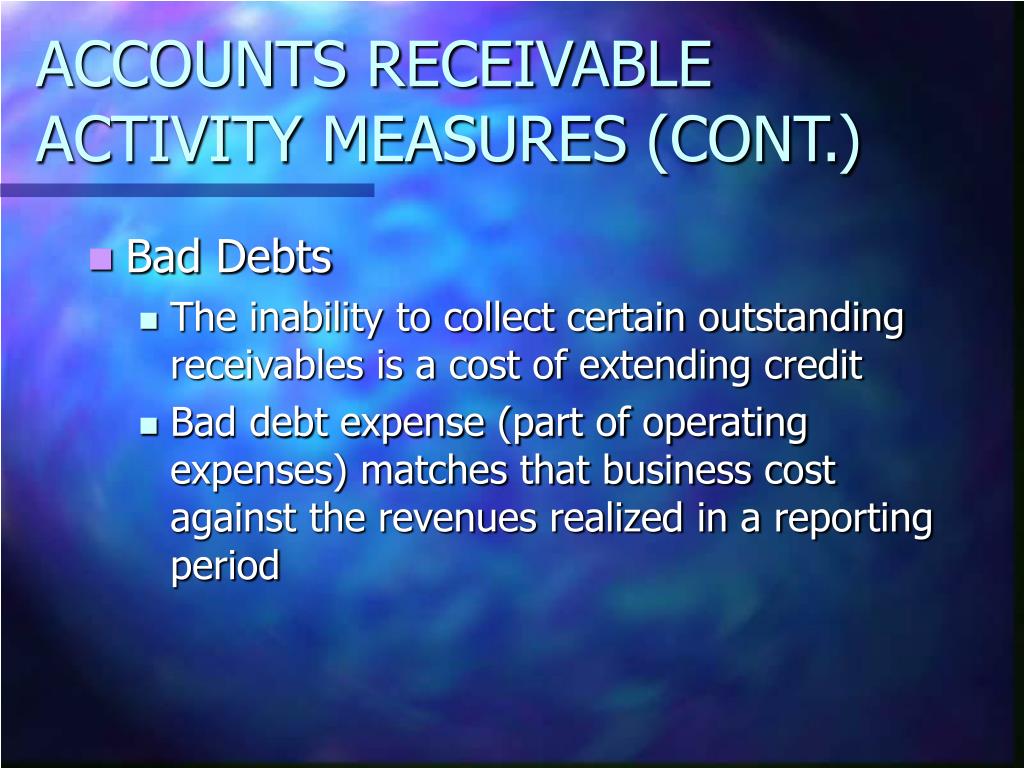 ACCOUNTS RECEIVABLE ACTIVITY MEASURES (CONT.)

Bad Debts

The inability to collect certain outstanding receivables is a cost of extending credit

Bad debt expense (part of operating expenses) matches that business cost against the revenues realized in a reporting period